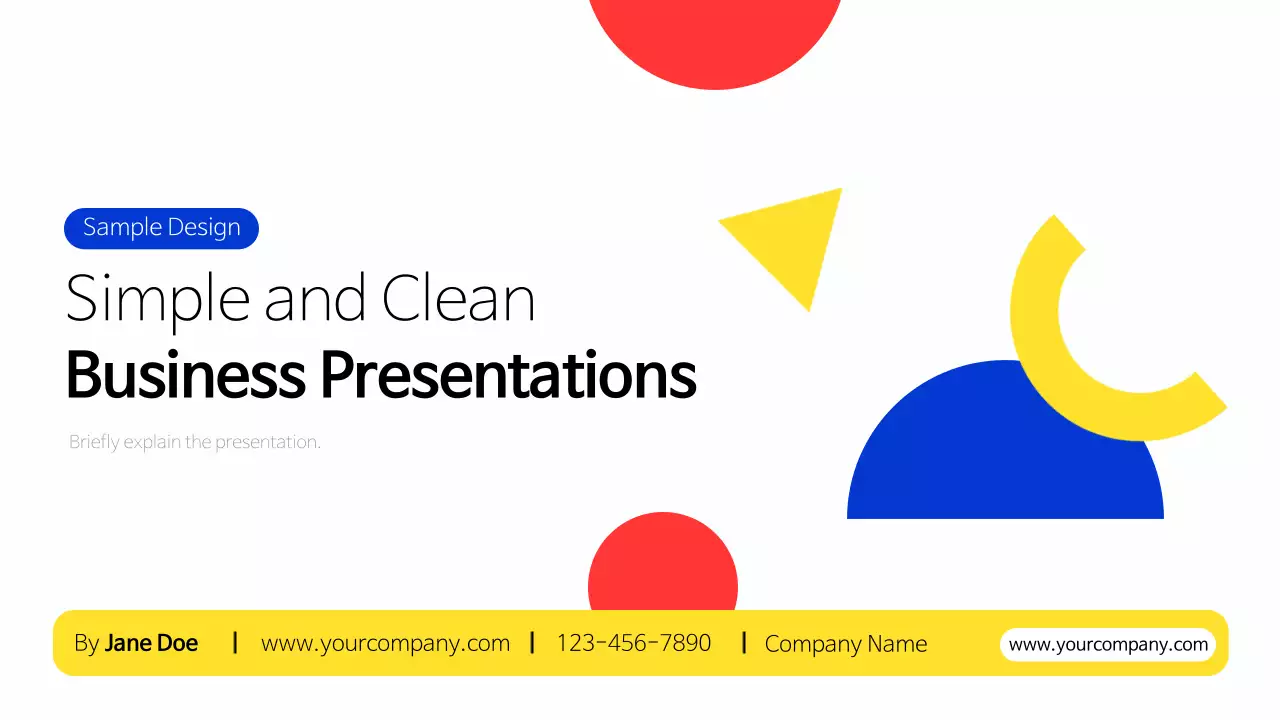 Sample Design

Simple and Clean
Business Presentations

Briefly explain the presentation.

By Jane Doe | www.yourcompany.com | 123-456-7890 | Company Name

www.yourcompany.com